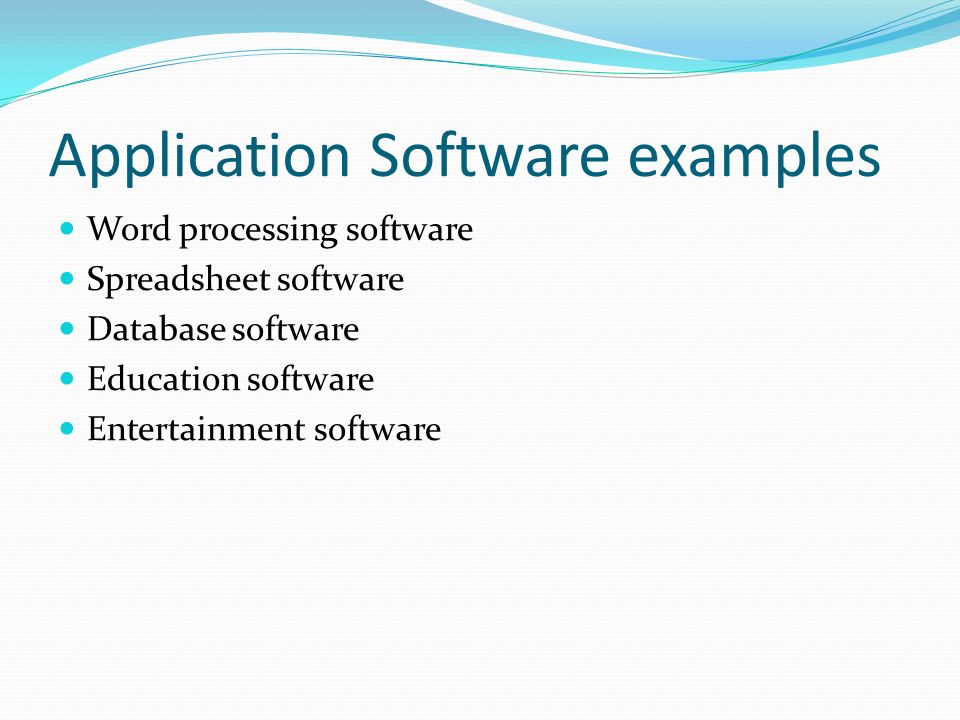 Application Software examples

- Word processing software
- Spreadsheet software
- Database software
- Education software
- Entertainment software